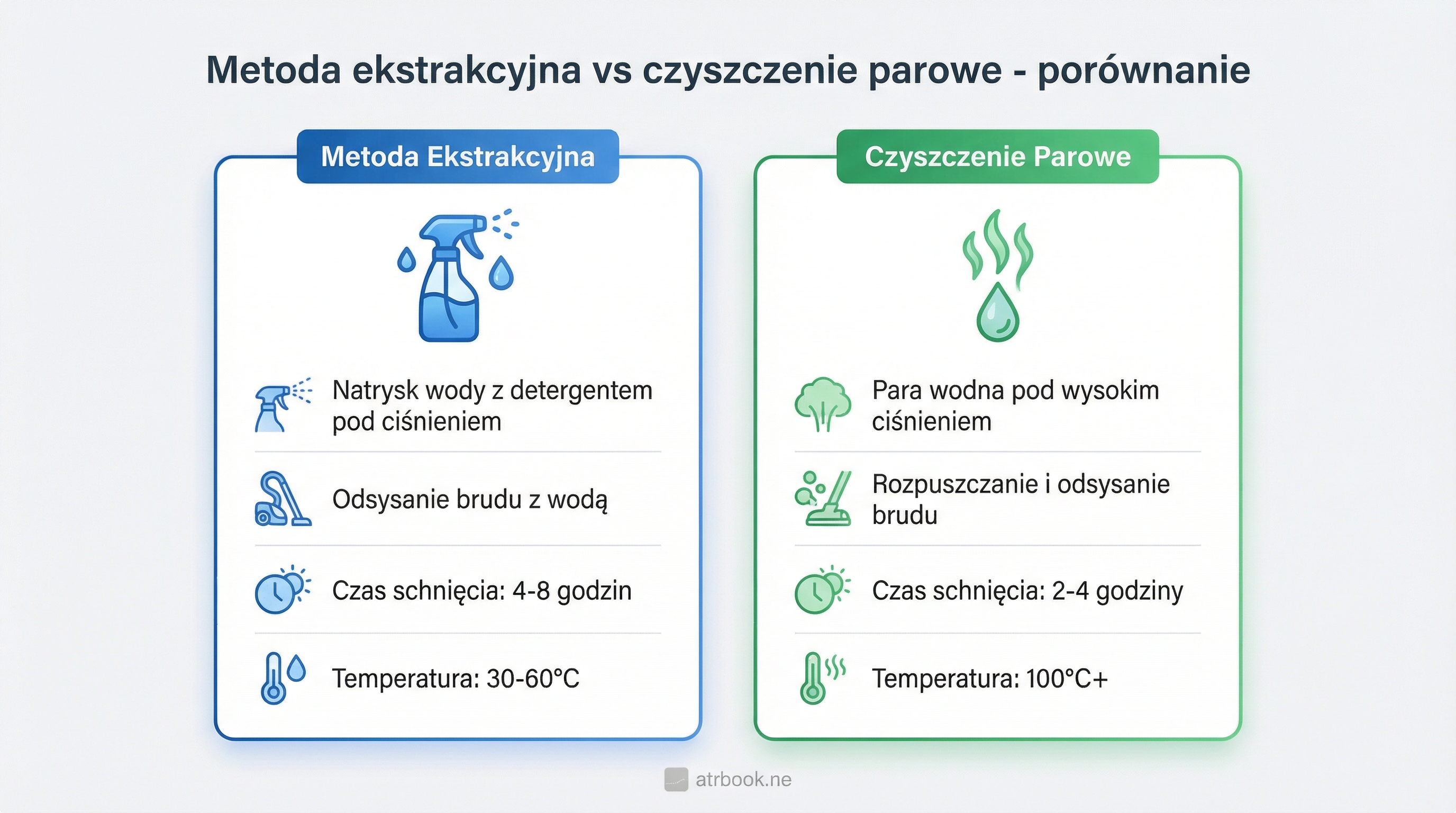 Metoda ekstrakcyjna vs czyszczenie parowe - porównanie

Metoda Ekstrakcyjna

Natrysk wody z detergentem pod ciśnieniem

Odsysanie brudu z wodą

Czas schnięcia: 4-8 godzin

Temperatura: 30-60°C

Czyszczenie Parowe

Para wodna pod wysokim ciśnieniem

Rozpuszczanie i odsysanie brudu

Czas schnięcia: 2-4 godziny

Temperatura: 100°C+

atrbook.ne